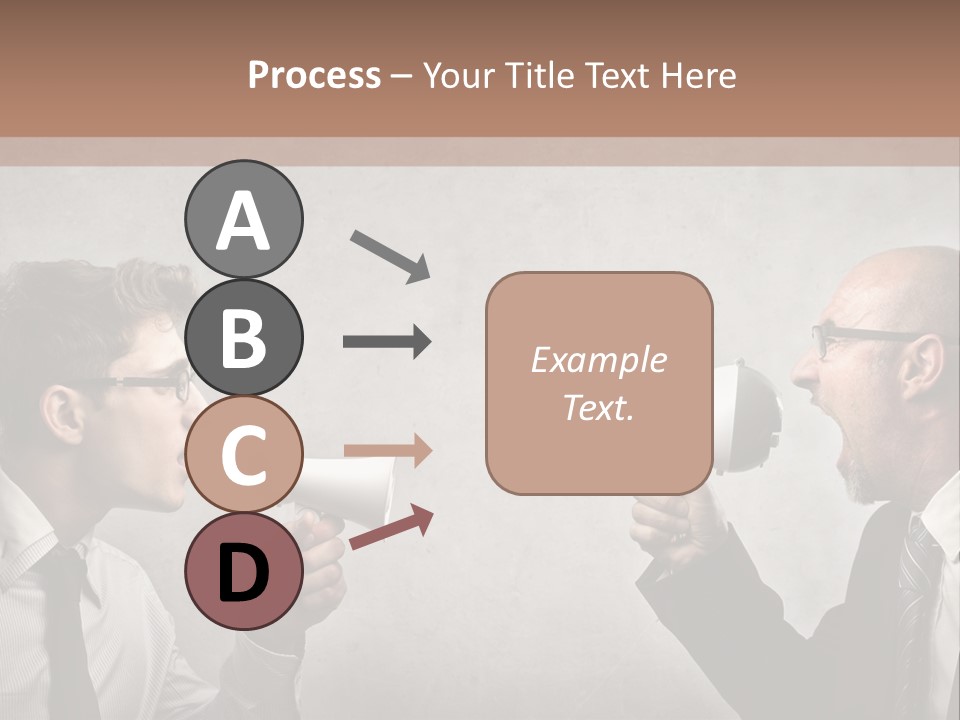 Process – Your Title Text Here

A

B

C

D

Example Text.